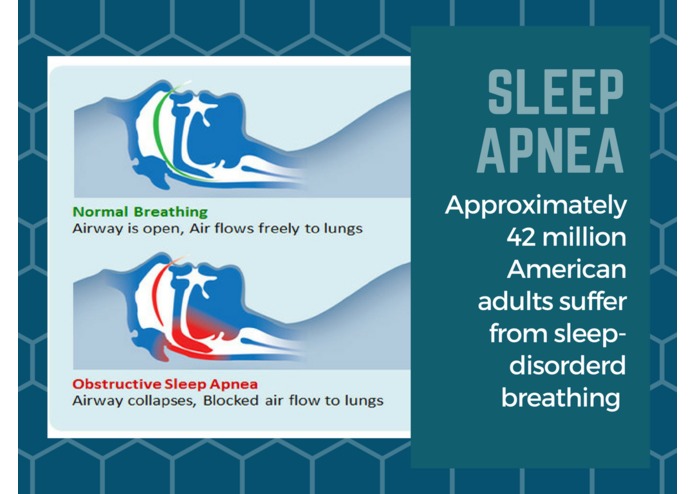 Normal Breathing
Airway is open, Air flows freely to lungs

Obstructive Sleep Apnea
Airway collapses, Blocked air flow to lungs

SLEEP APNEA

Approximately 42 million American adults suffer from sleep-disorderd breathing